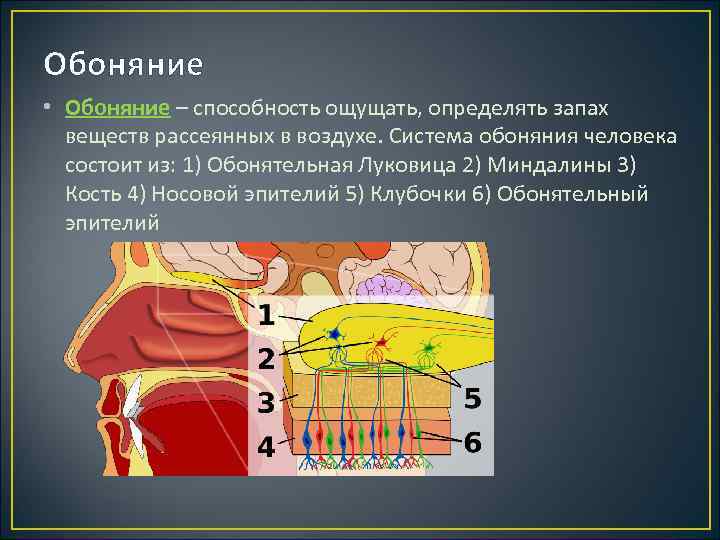 Обоняние

• Обоняние – способность ощущать, определять запах веществ рассеянных в воздухе. Система обоняния человека состоит из: 1) Обонятельная Луковица 2) Миндалины 3) Кость 4) Носовой эпителий 5) Клубочки 6) Обонятельный эпителий

1
2
3
4
5
6